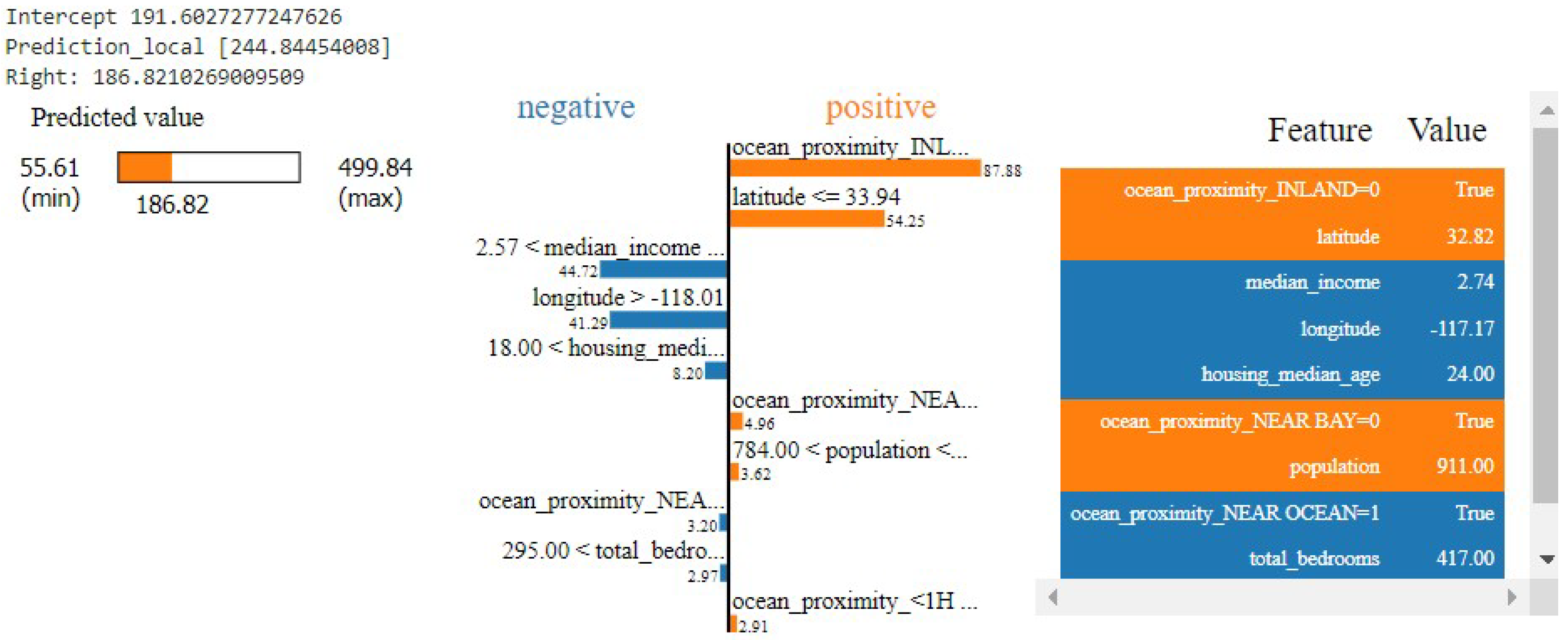 Intercept 191.6027277247626
Prediction_local [244.84454008]
Right: 186.8210269009509

Predicted value

55.61
(min)

186.82

499.84
(max)

negative

positive

ocean_proximity_INL...
87.88

latitude <= 33.94
54.25

2.57 < median_income ...
44.72

longitude > -118.01
41.29

18.00 < housing_medi...
8.20

ocean_proximity_NEA...
4.96

784.00 < population <...
3.62

ocean_proximity_NEA...
3.20

295.00 < total_bedro...
2.97

ocean_proximity_<1H ...
2.91

| Feature | Value |
|---|---|
| ocean_proximity_INLAND=0 | True |
| latitude | 32.82 |
| median_income | 2.74 |
| longitude | -117.17 |
| housing_median_age | 24.00 |
| ocean_proximity_NEAR BAY=0 | True |
| population | 911.00 |
| ocean_proximity_NEAR OCEAN=1 | True |
| total_bedrooms | 417.00 |